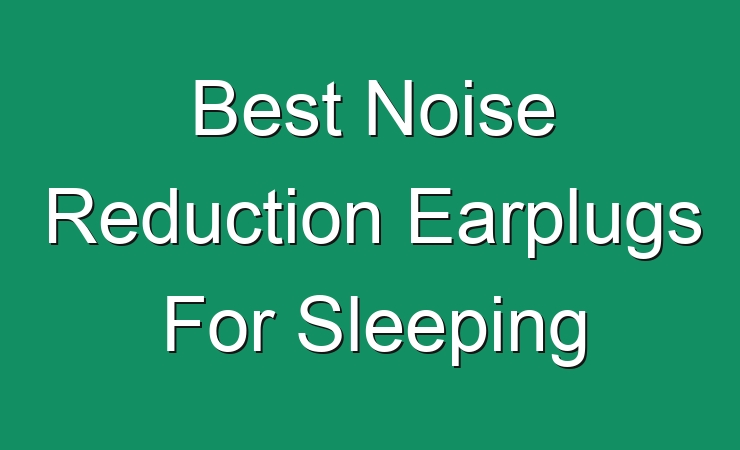 Best Noise Reduction Earplugs For Sleeping